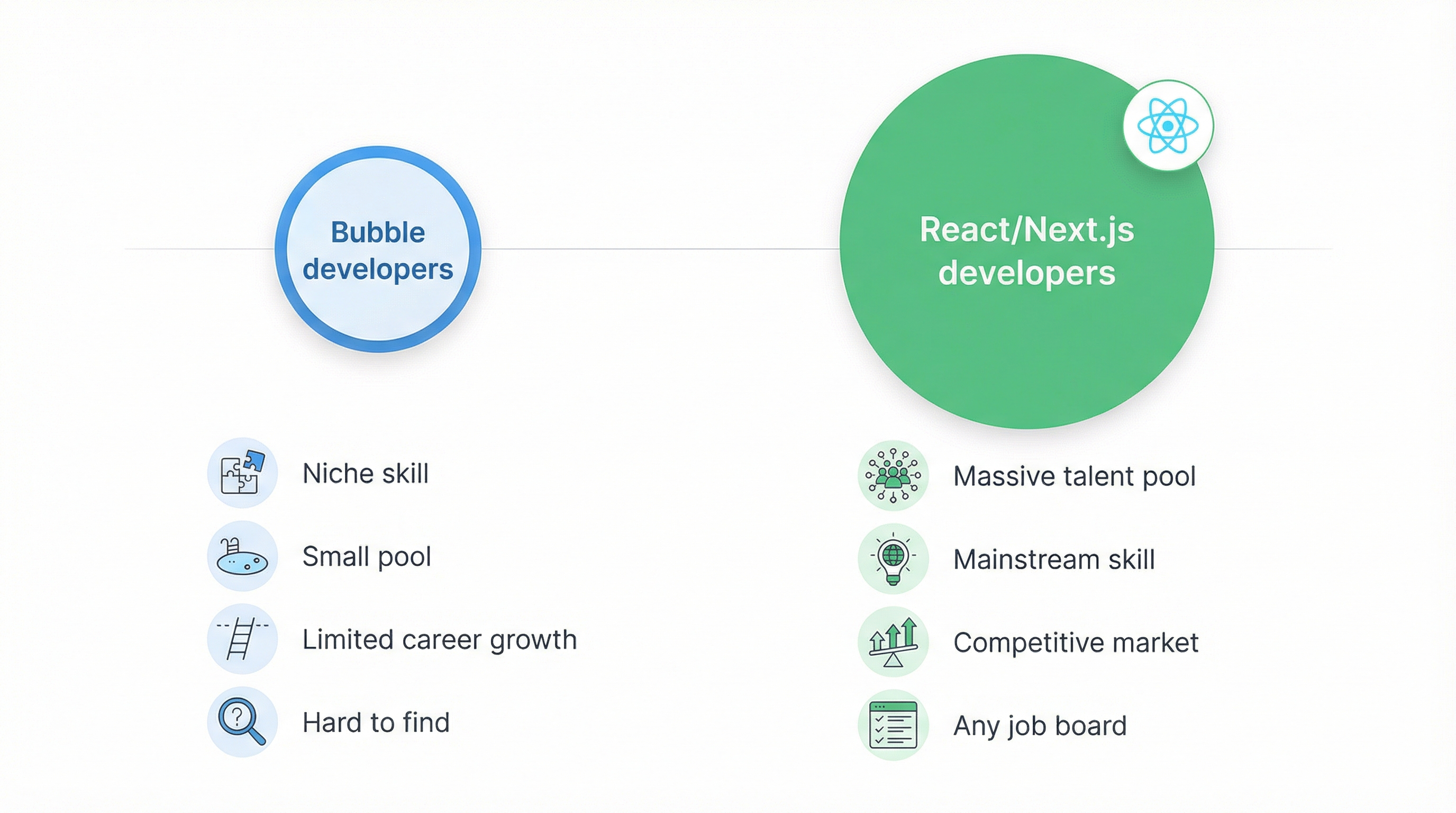 Bubble developers

Niche skill

Small pool

Limited career growth

Hard to find

React/Next.js developers

Massive talent pool

Mainstream skill

Competitive market

Any job board